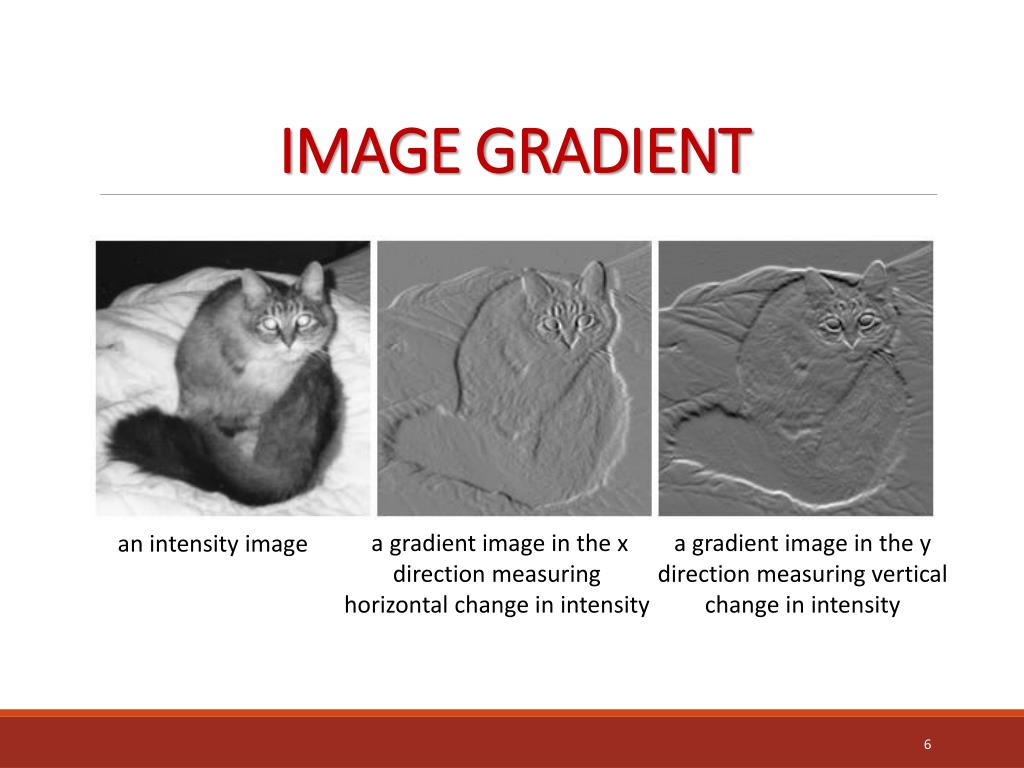 IMAGE GRADIENT

an intensity image

a gradient image in the x direction measuring horizontal change in intensity

a gradient image in the y direction measuring vertical change in intensity

6